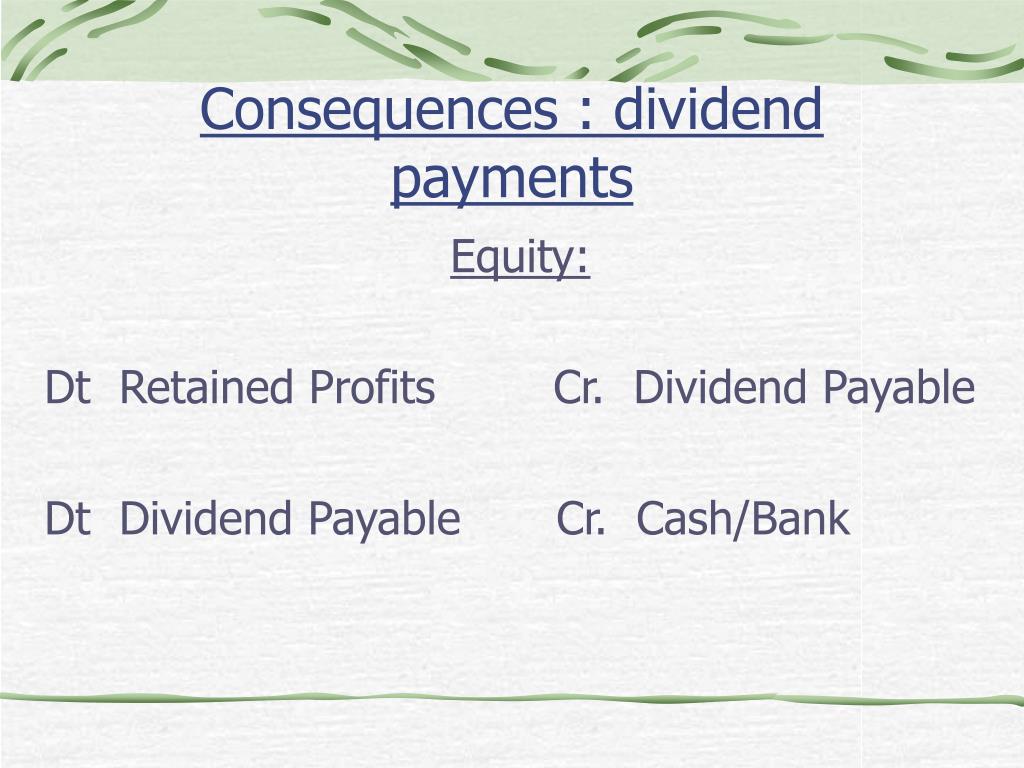 Consequences : dividend payments

Equity:

Dt Retained Profits Cr. Dividend Payable

Dt Dividend Payable Cr. Cash/Bank